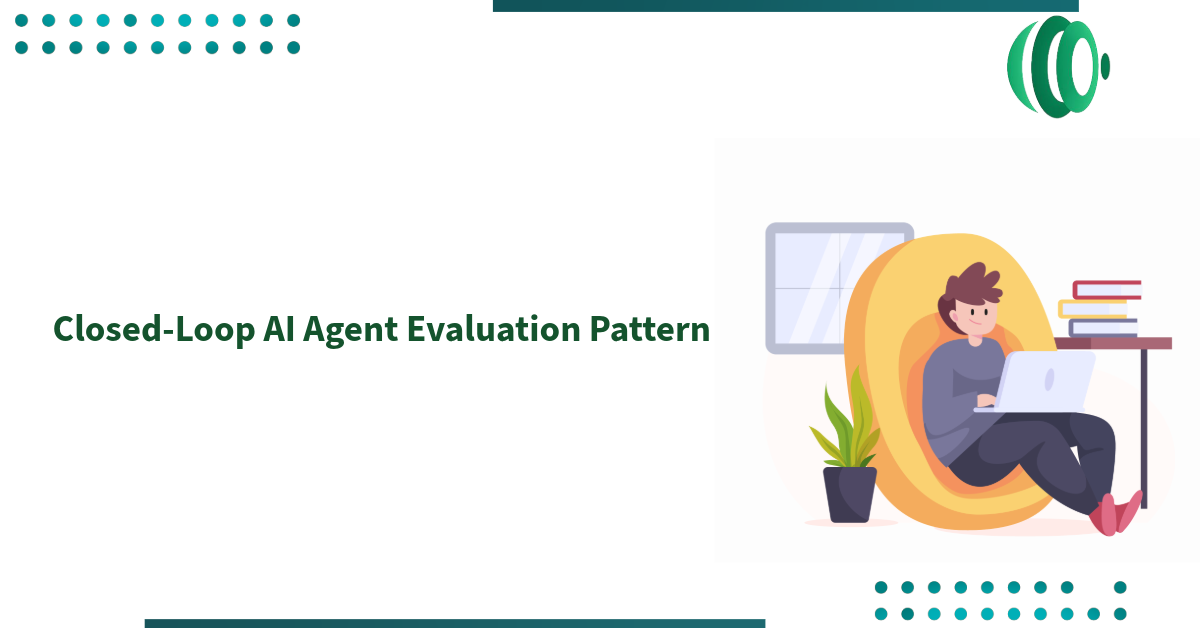 Closed-Loop AI Agent Evaluation Pattern